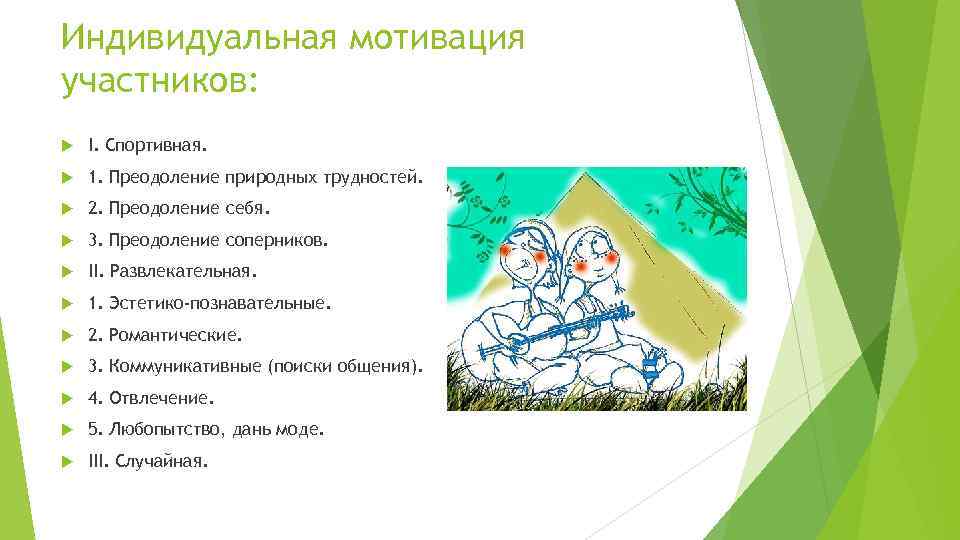 Индивидуальная мотивация участников:

I. Спортивная.

1. Преодоление природных трудностей.

2. Преодоление себя.

3. Преодоление соперников.

II. Развлекательная.

1. Эстетико-познавательные.

2. Романтические.

3. Коммуникативные (поиски общения).

4. Отвлечение.

5. Любопытство, дань моде.

III. Случайная.